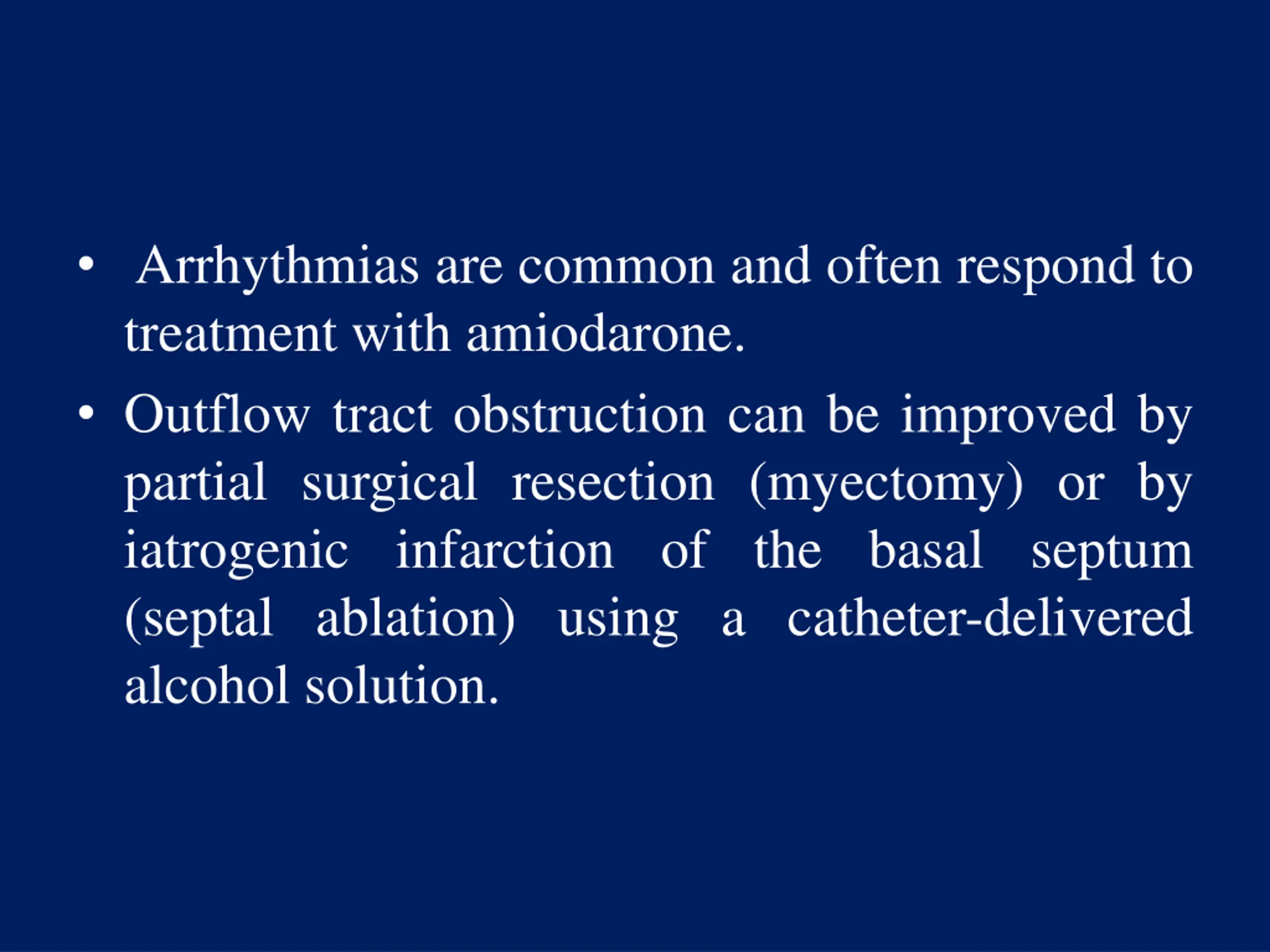 • Arrhythmias are common and often respond to treatment with amiodarone.

• Outflow tract obstruction can be improved by partial surgical resection (myectomy) or by iatrogenic infarction of the basal septum (septal ablation) using a catheter-delivered alcohol solution.